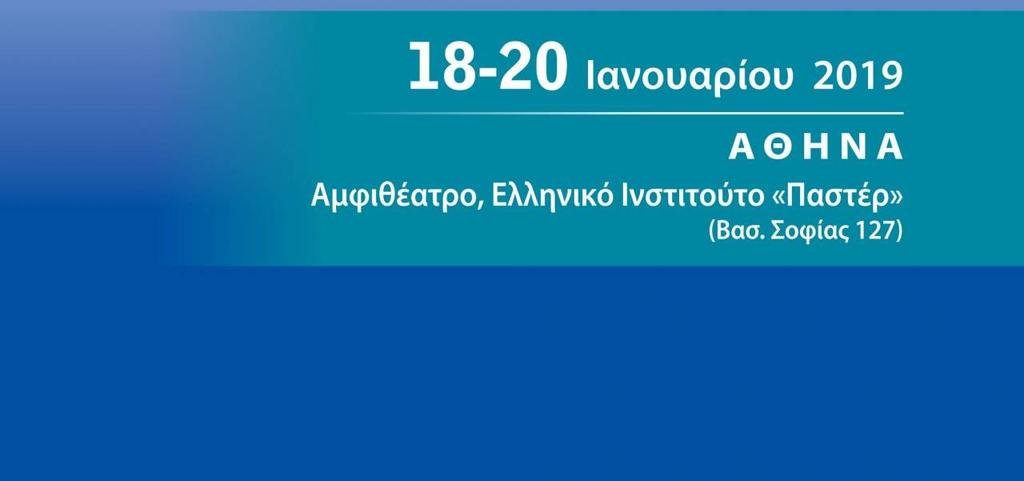 18-20 Ιανουαρίου 2019

ΑΘΗΝΑ

Αμφιθέατρο, Ελληνικό Ινστιτούτο «Παστέρ»
(Βασ. Σοφίας 127)